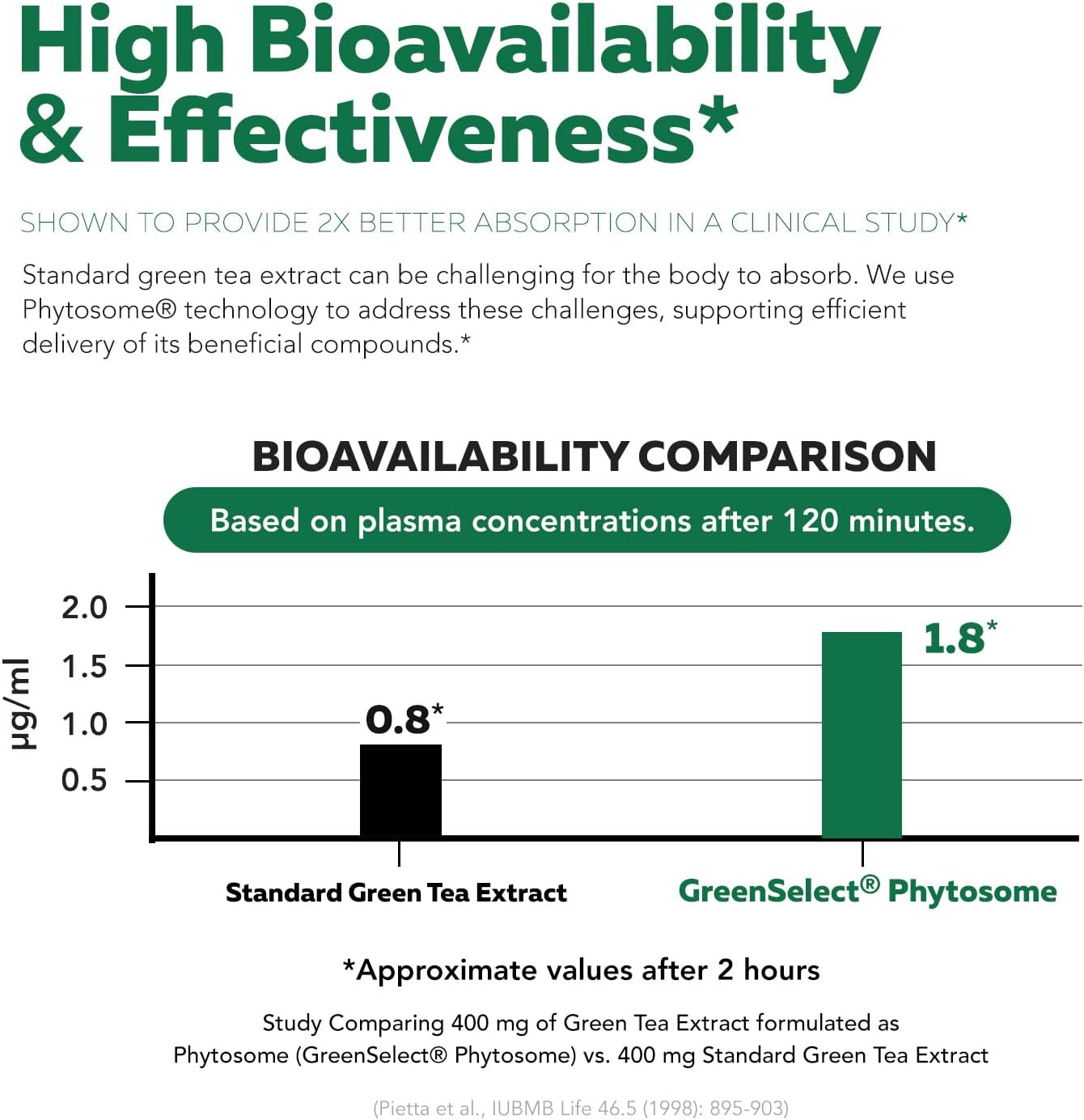 High Bioavailability & Effectiveness*

SHOWN TO PROVIDE 2X BETTER ABSORPTION IN A CLINICAL STUDY*

Standard green tea extract can be challenging for the body to absorb. We use Phytosome® technology to address these challenges, supporting efficient delivery of its beneficial compounds.*

BIOAVAILABILITY COMPARISON

Based on plasma concentrations after 120 minutes.

μg/ml
2.0
1.5
1.0
0.5

0.8*
1.8*

Standard Green Tea Extract
GreenSelect® Phytosome

*Approximate values after 2 hours

Study Comparing 400 mg of Green Tea Extract formulated as Phytosome (GreenSelect® Phytosome) vs. 400 mg Standard Green Tea Extract

(Pietta et al., IUBMB Life 46.5 (1998): 895-903)